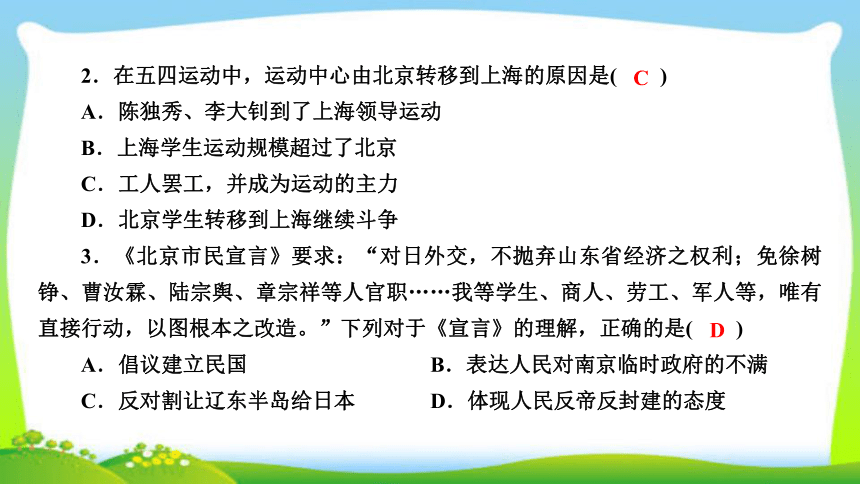 2．在五四运动中，运动中心由北京转移到上海的原因是( C )

A．陈独秀、李大钊到了上海领导运动

B．上海学生运动规模超过了北京

C．工人罢工，并成为运动的主力

D．北京学生转移到上海继续斗争

3．《北京市民宣言》要求：“对日外交，不抛弃山东省经济之权利；免徐树铮、曹汝霖、陆宗舆、章宗祥等人官职……我等学生、商人、劳工、军人等，唯有直接行动，以图根本之改造。”下列对于《宣言》的理解，正确的是( D )

A．倡议建立民国

B．表达人民对南京临时政府的不满

C．反对割让辽东半岛给日本

D．体现人民反帝反封建的态度